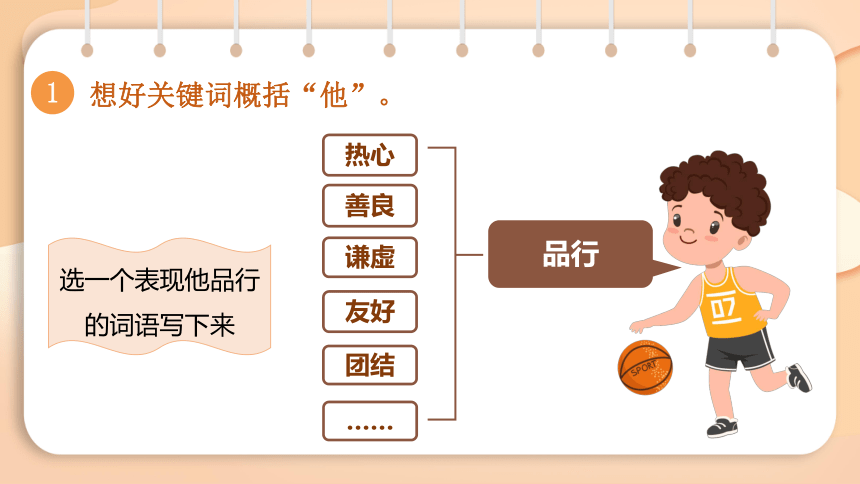 1 想好关键词概括“他”。

选一个表现他品行的词语写下来

热心
善良
谦虚
友好
团结
……

品行

07
SPORT